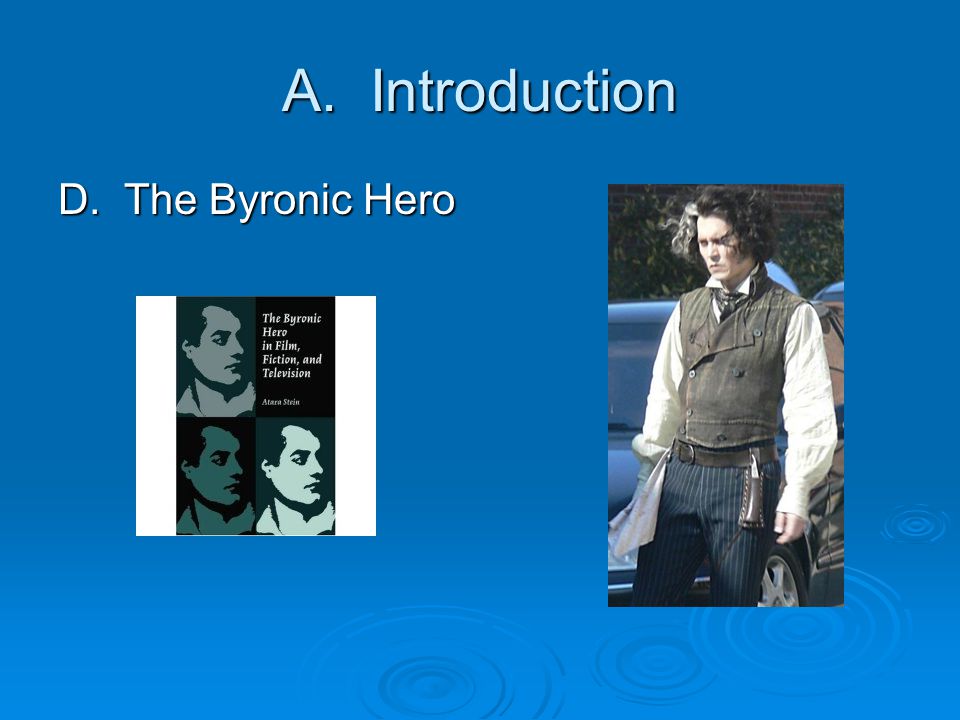 A. Introduction

D. The Byronic Hero

The Byronic Hero in Film, Fiction, and Television

Atara Stein